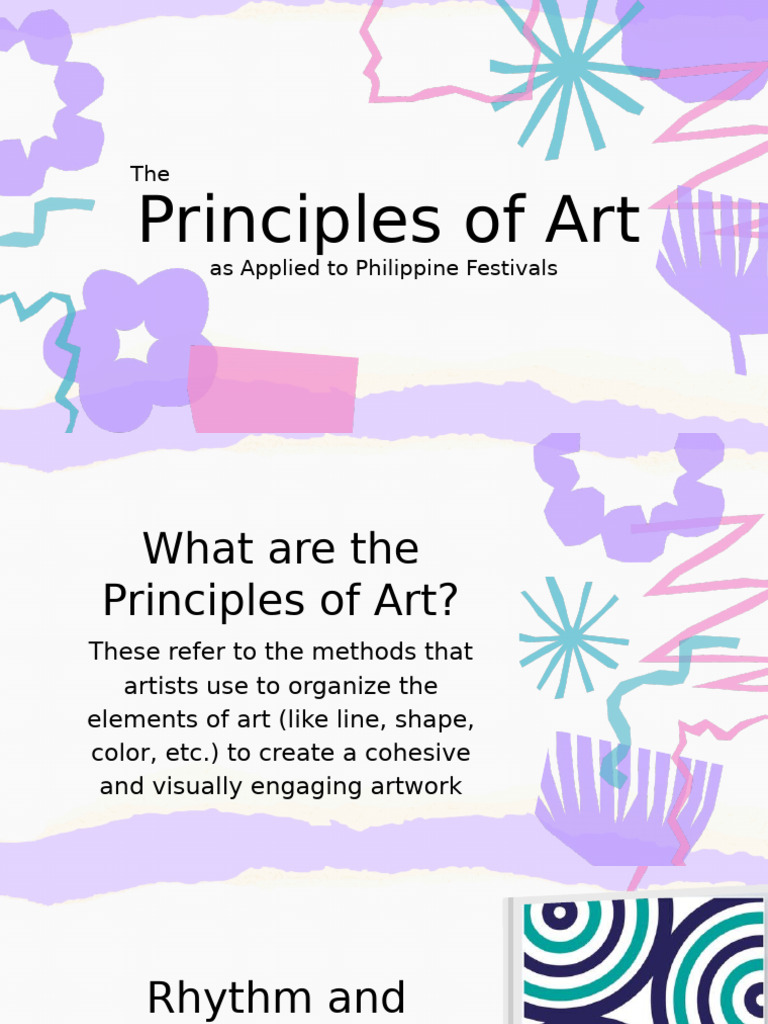 The
Principles of Art
as Applied to Philippine Festivals

What are the Principles of Art?

These refer to the methods that artists use to organize the elements of art (like line, shape, color, etc.) to create a cohesive and visually engaging artwork

Rhythm and